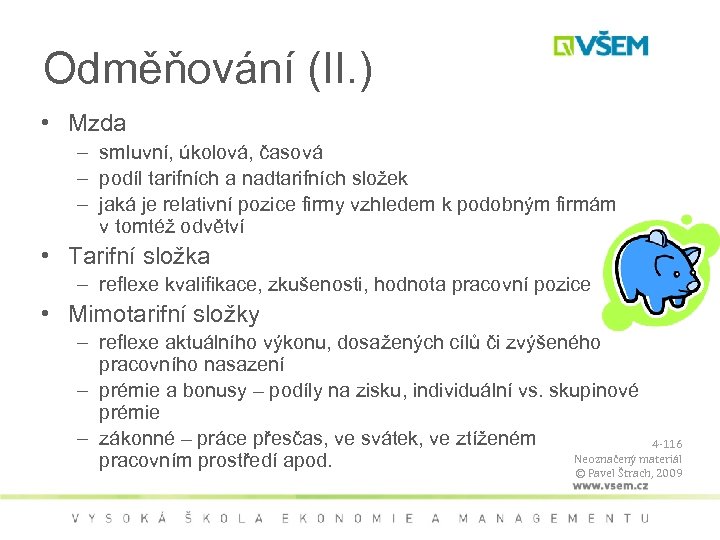 VŠEM

Odměňování (II.)

• Mzda
– smluvní, úkolová, časová
– podíl tarifních a nadtarifních složek
– jaká je relativní pozice firmy vzhledem k podobným firmám v tomtéž odvětví
• Tarifní složka
– reflexe kvalifikace, zkušenosti, hodnota pracovní pozice
• Mimotarifní složky
– reflexe aktuálního výkonu, dosažených cílů či zvýšeného pracovního nasazení
– prémie a bonusy – podíly na zisku, individuální vs. skupinové prémie
– zákonné – práce přesčas, ve svátek, ve ztíženém pracovním prostředí apod.

4-116
Neoznačený materiál
© Pavel Štrach, 2009
www.vsem.cz

VYSOKÁ ŠKOLA EKONOMIE A MANAGEMENTU